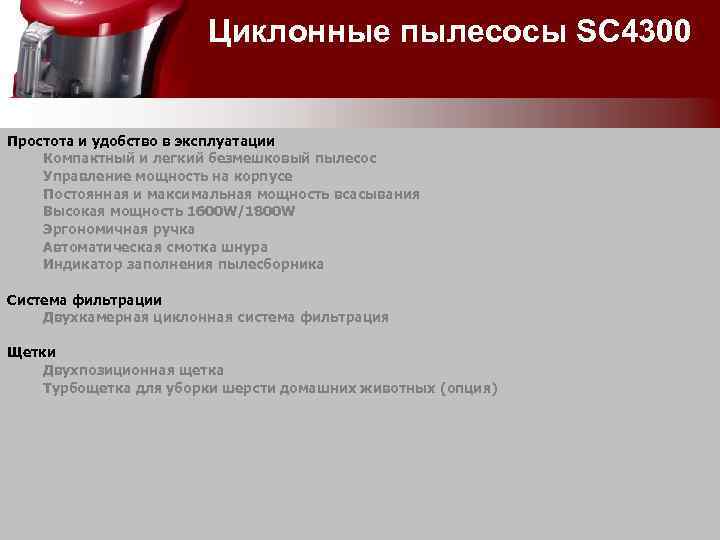 Циклонные пылесосы SC4300

Простота и удобство в эксплуатации
Компактный и легкий безмешковый пылесос
Управление мощность на корпусе
Постоянная и максимальная мощность всасывания
Высокая мощность 1600W/1800W
Эргономичная ручка
Автоматическая смотка шнура
Индикатор заполнения пылесборника

Система фильтрации
Двухкамерная циклонная система фильтрация

Щетки
Двухпозиционная щетка
Турбощетка для уборки шерсти домашних животных (опция)